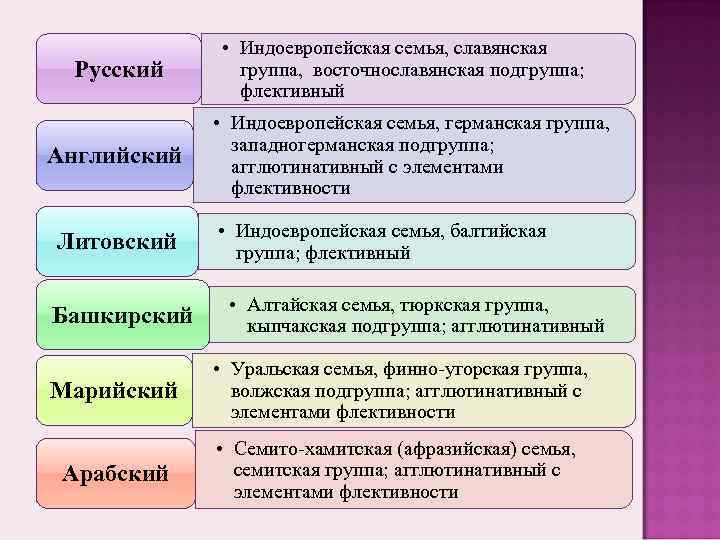 Русский

• Индоевропейская семья, славянская группа, восточнославянская подгруппа; флективный

Английский

• Индоевропейская семья, германская группа, западногерманская подгруппа; агглютинативный с элементами флективности

Литовский

• Индоевропейская семья, балтийская группа; флективный

Башкирский

• Алтайская семья, тюркская группа, кыпчакская подгруппа; агглютинативный

Марийский

• Уральская семья, финно-угорская группа, волжская подгруппа; агглютинативный с элементами флективности

Арабский

• Семито-хамитская (афразийская) семья, семитская группа; агглютинативный с элементами флективности